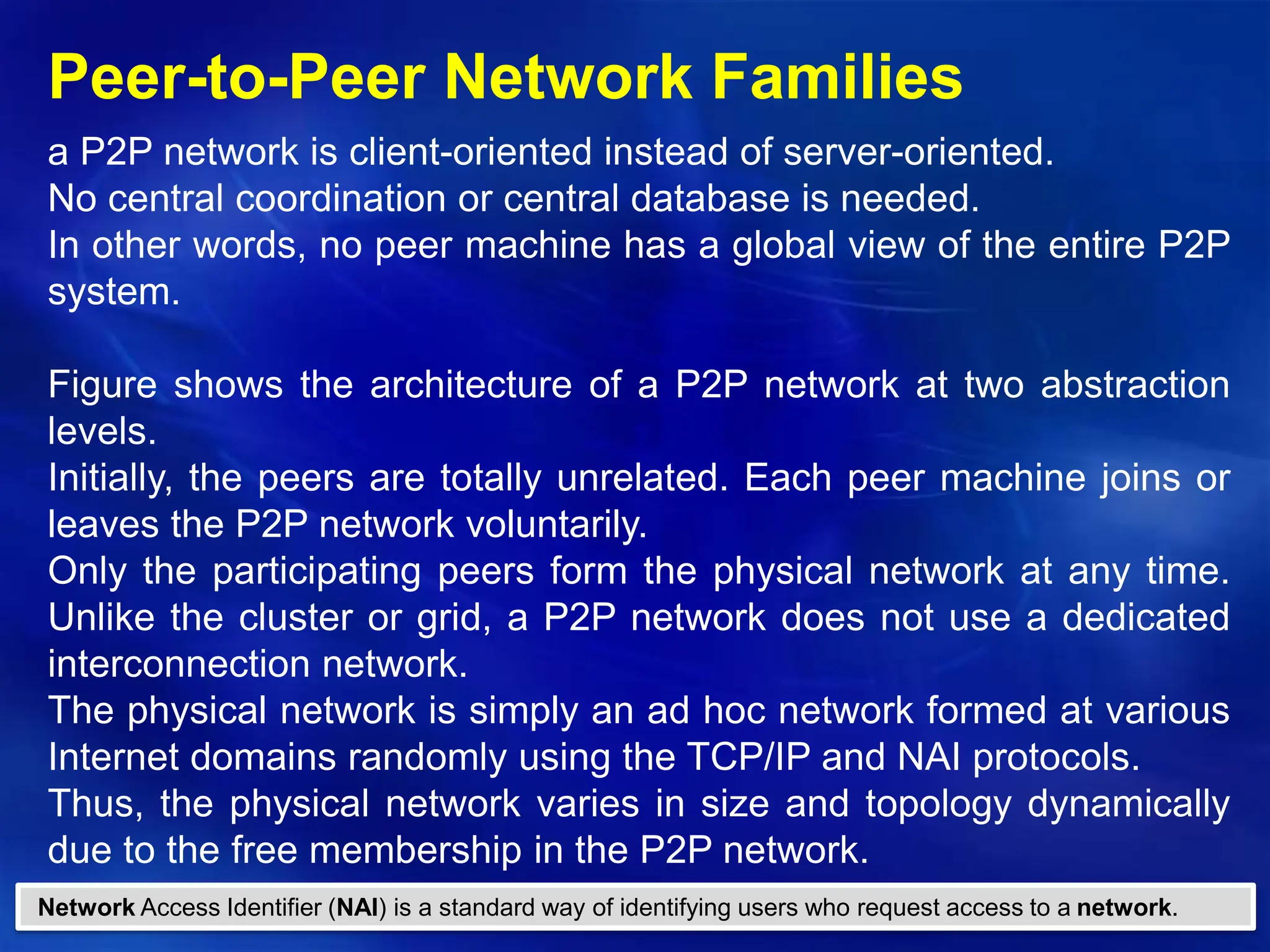 Peer-to-Peer Network Families

a P2P network is client-oriented instead of server-oriented.
No central coordination or central database is needed.
In other words, no peer machine has a global view of the entire P2P system.

Figure shows the architecture of a P2P network at two abstraction levels.
Initially, the peers are totally unrelated. Each peer machine joins or leaves the P2P network voluntarily.
Only the participating peers form the physical network at any time.
Unlike the cluster or grid, a P2P network does not use a dedicated interconnection network.
The physical network is simply an ad hoc network formed at various Internet domains randomly using the TCP/IP and NAI protocols.
Thus, the physical network varies in size and topology dynamically due to the free membership in the P2P network.

Network Access Identifier (NAI) is a standard way of identifying users who request access to a network.